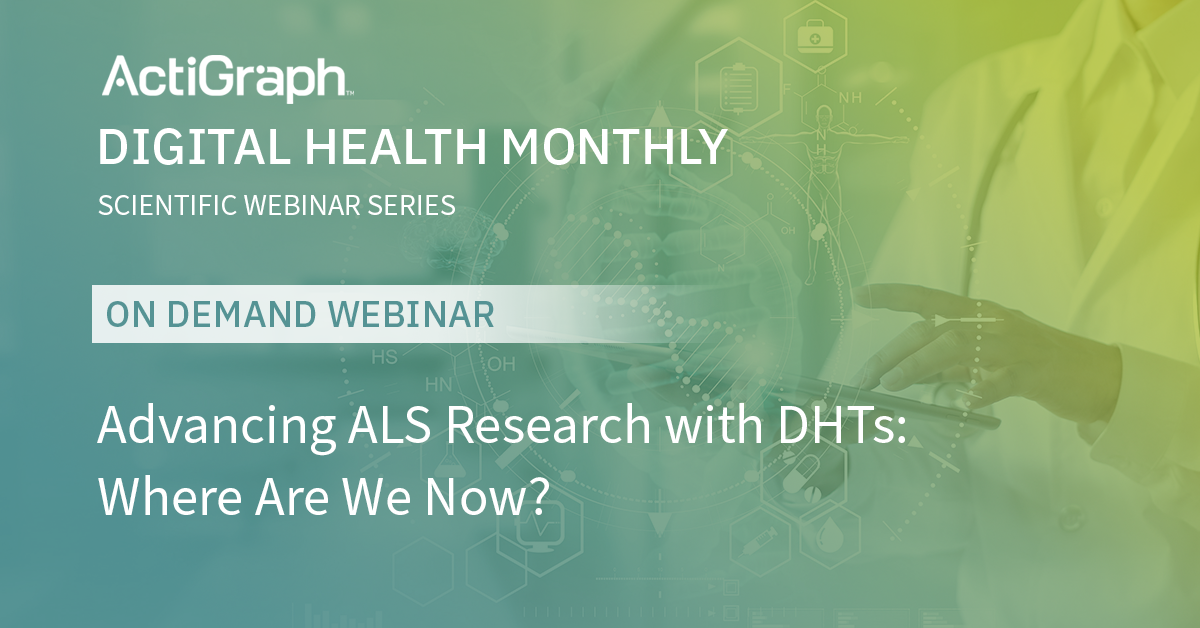 ActiGraph™

DIGITAL HEALTH MONTHLY

SCIENTIFIC WEBINAR SERIES

ON DEMAND WEBINAR

Advancing ALS Research with DHTs: Where Are We Now?